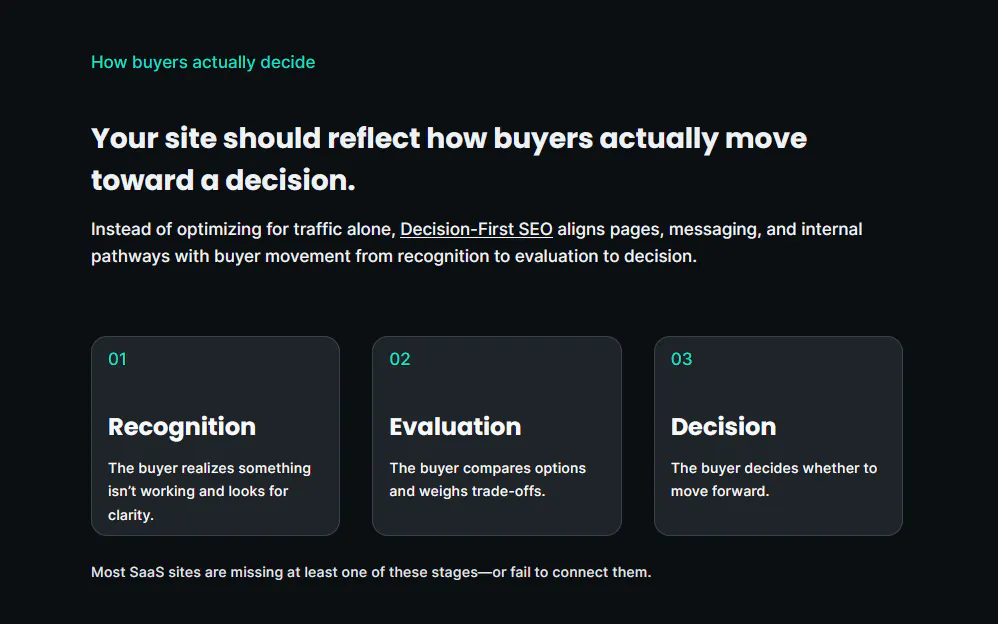 How buyers actually decide

Your site should reflect how buyers actually move toward a decision.

Instead of optimizing for traffic alone, Decision-First SEO aligns pages, messaging, and internal pathways with buyer movement from recognition to evaluation to decision.

01

Recognition

The buyer realizes something isn't working and looks for clarity.

02

Evaluation

The buyer compares options and weighs trade-offs.

03

Decision

The buyer decides whether to move forward.

Most SaaS sites are missing at least one of these stages—or fail to connect them.